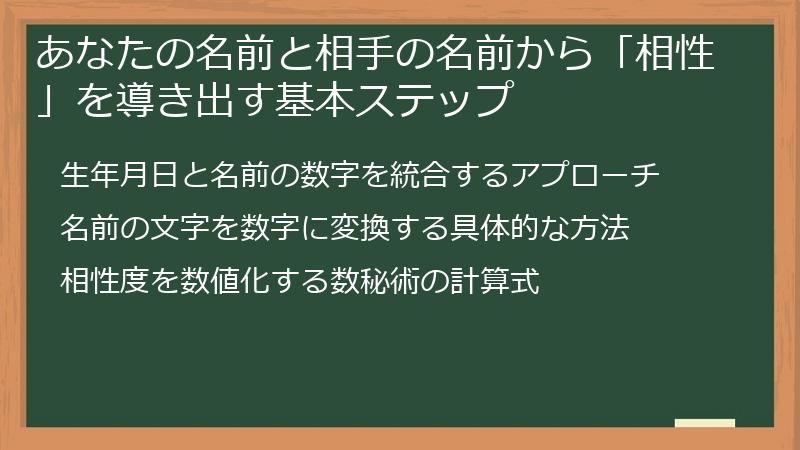 あなたの名前と相手の名前から「相性」を導き出す基本ステップ

生年月日と名前の数字を統合するアプローチ

名前の文字を数字に変換する具体的な方法

相性度を数値化する数秘術の計算式